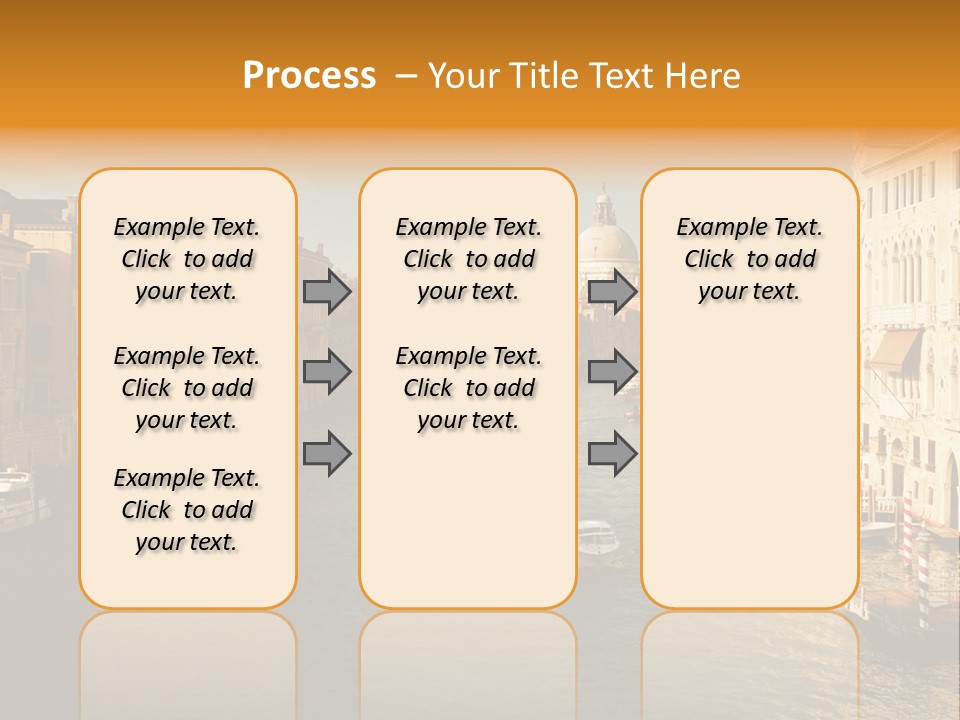 Process – Your Title Text Here

Example Text. Click to add your text.

Example Text. Click to add your text.

Example Text. Click to add your text.

Example Text. Click to add your text.

Example Text. Click to add your text.

Example Text. Click to add your text.